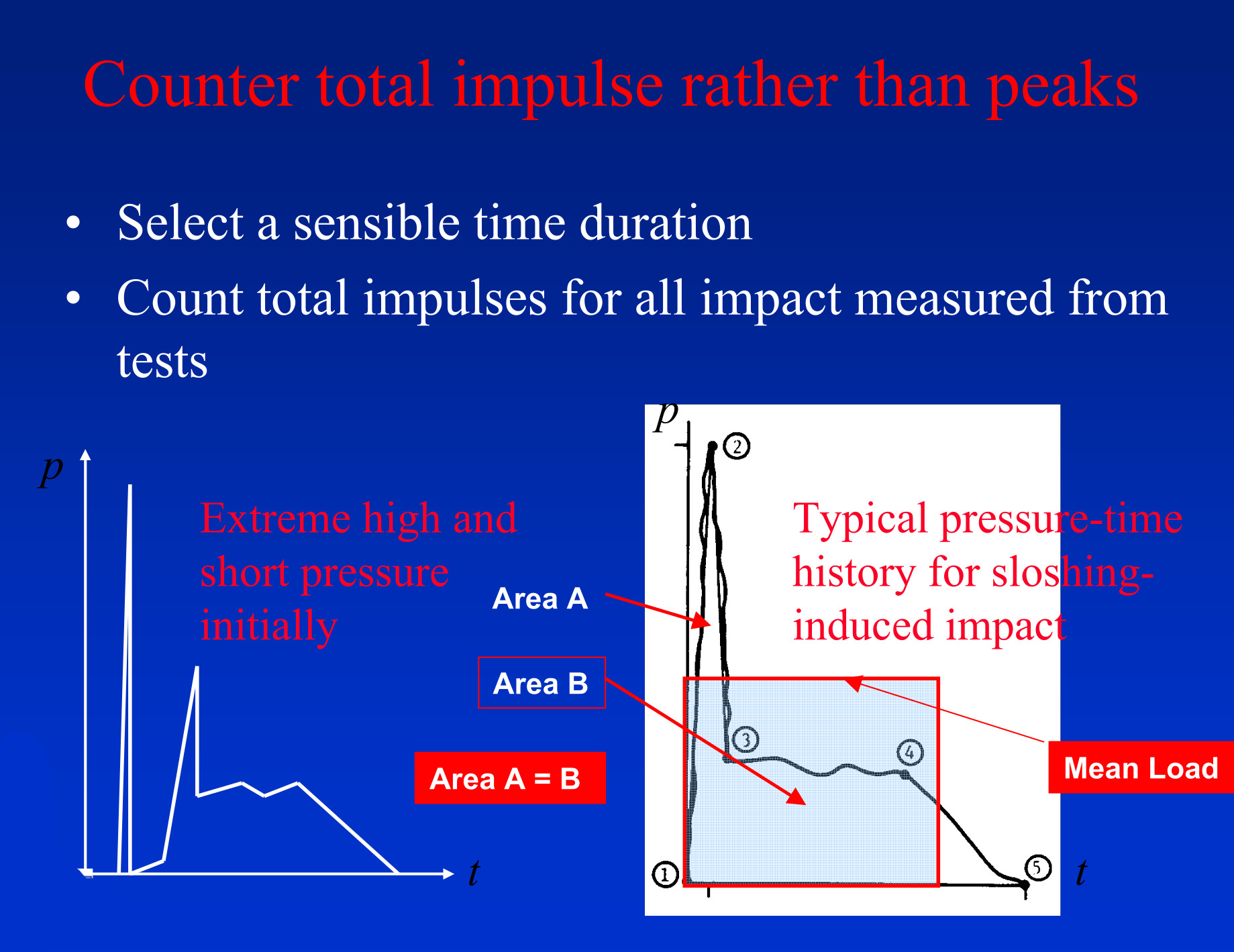 Counter total impulse rather than peaks

• Select a sensible time duration

• Count total impulses for all impact measured from tests

$p$

Extreme high and short pressure initially

$t$

Area A

Area B

Area A = B

$p$

②

Typical pressure-time history for sloshing-induced impact

③

④

Mean Load

①

⑤

$t$